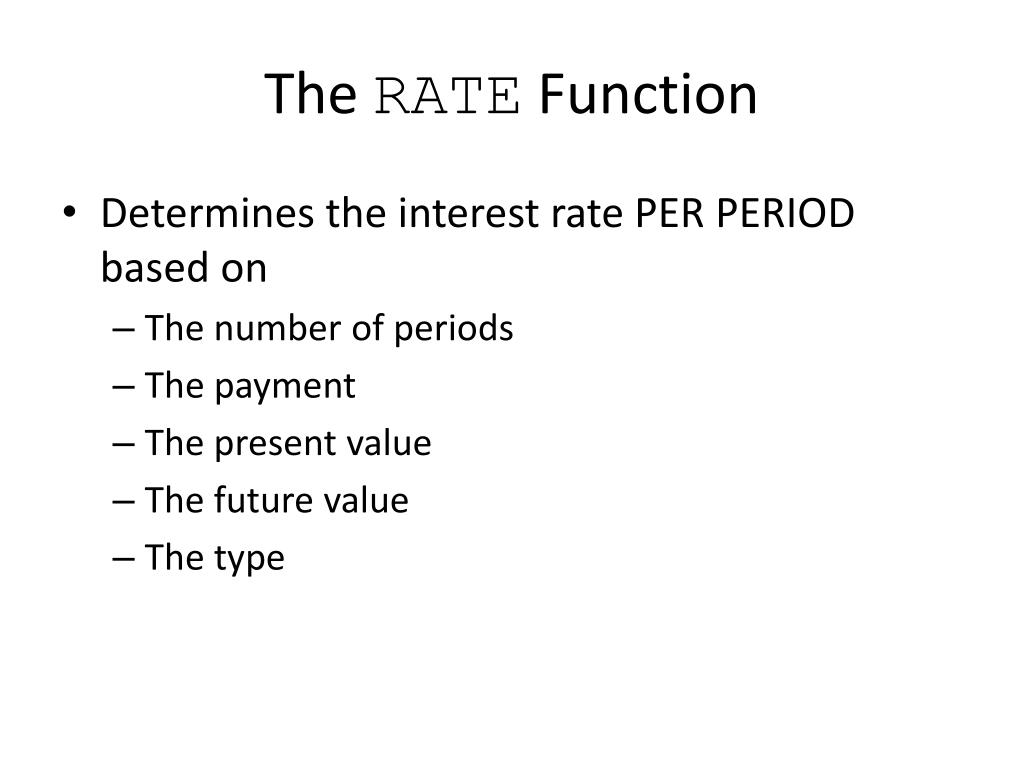 The RATE Function

• Determines the interest rate PER PERIOD based on
– The number of periods
– The payment
– The present value
– The future value
– The type